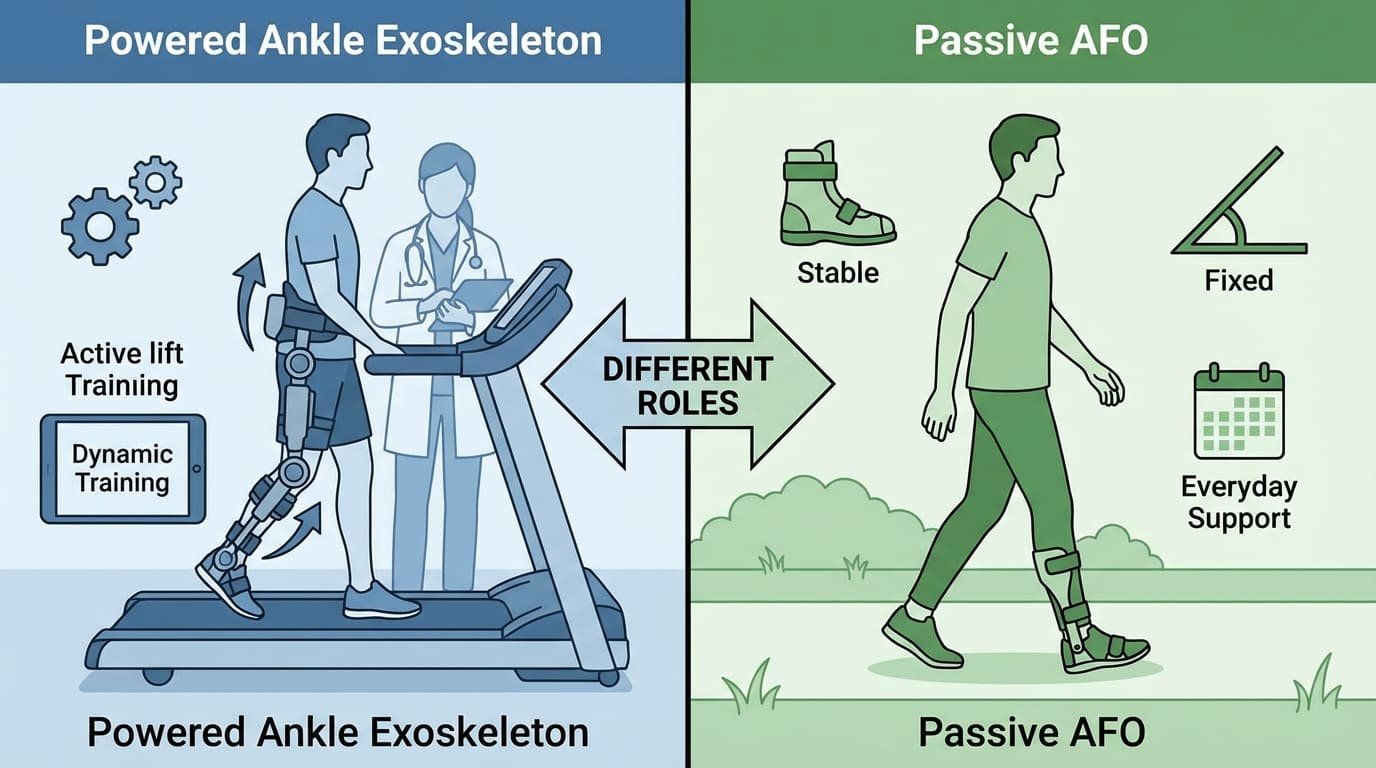 Powered Ankle Exoskeleton

Active lift
Training

Dynamic
Training

Powered Ankle Exoskeleton

DIFFERENT
ROLES

Passive AFO

Stable

Fixed

Everyday
Support

Passive AFO